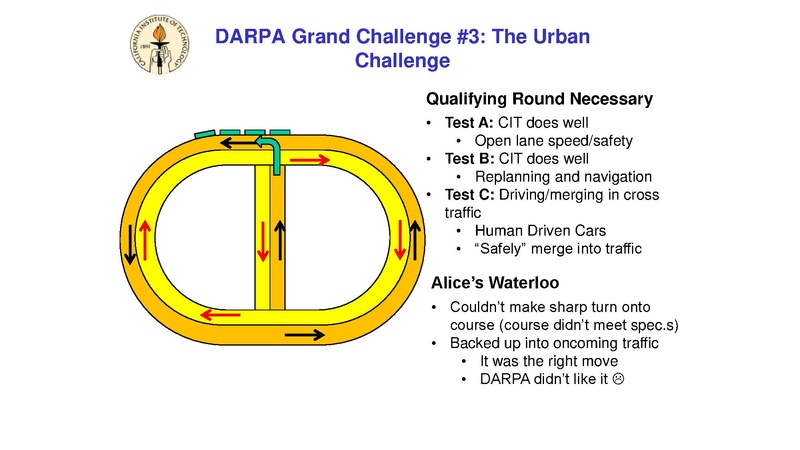 CALIFORNIA INSTITUTE OF TECHNOLOGY 1891

DARPA Grand Challenge #3: The Urban Challenge

Qualifying Round Necessary

• Test A: CIT does well
  • Open lane speed/safety
• Test B: CIT does well
  • Replanning and navigation
• Test C: Driving/merging in cross traffic
  • Human Driven Cars
  • “Safely” merge into traffic

Alice’s Waterloo

• Couldn’t make sharp turn onto course (course didn’t meet spec.s)
• Backed up into oncoming traffic
  • It was the right move
  • DARPA didn’t like it ☹